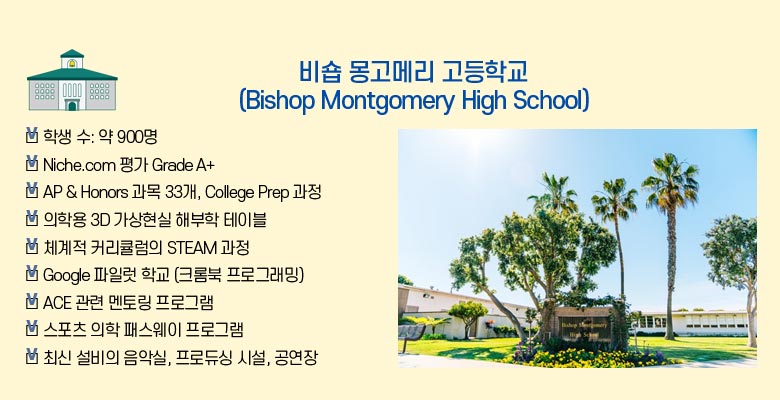 비숍 몽고메리 고등학교
(Bishop Montgomery High School)

학생 수: 약 900명
Niche.com 평가 Grade A+
AP & Honors 과목 33개, College Prep 과정
의학용 3D 가상현실 해부학 테이블
체계적 커리큘럼의 STEAM 과정
Google 파일럿 학교 (크롬북 프로그래밍)
ACE 관련 멘토링 프로그램
스포츠 의학 패스웨이 프로그램
최신 설비의 음악실, 프로듀싱 시설, 공연장

Bishop Montgomery High School